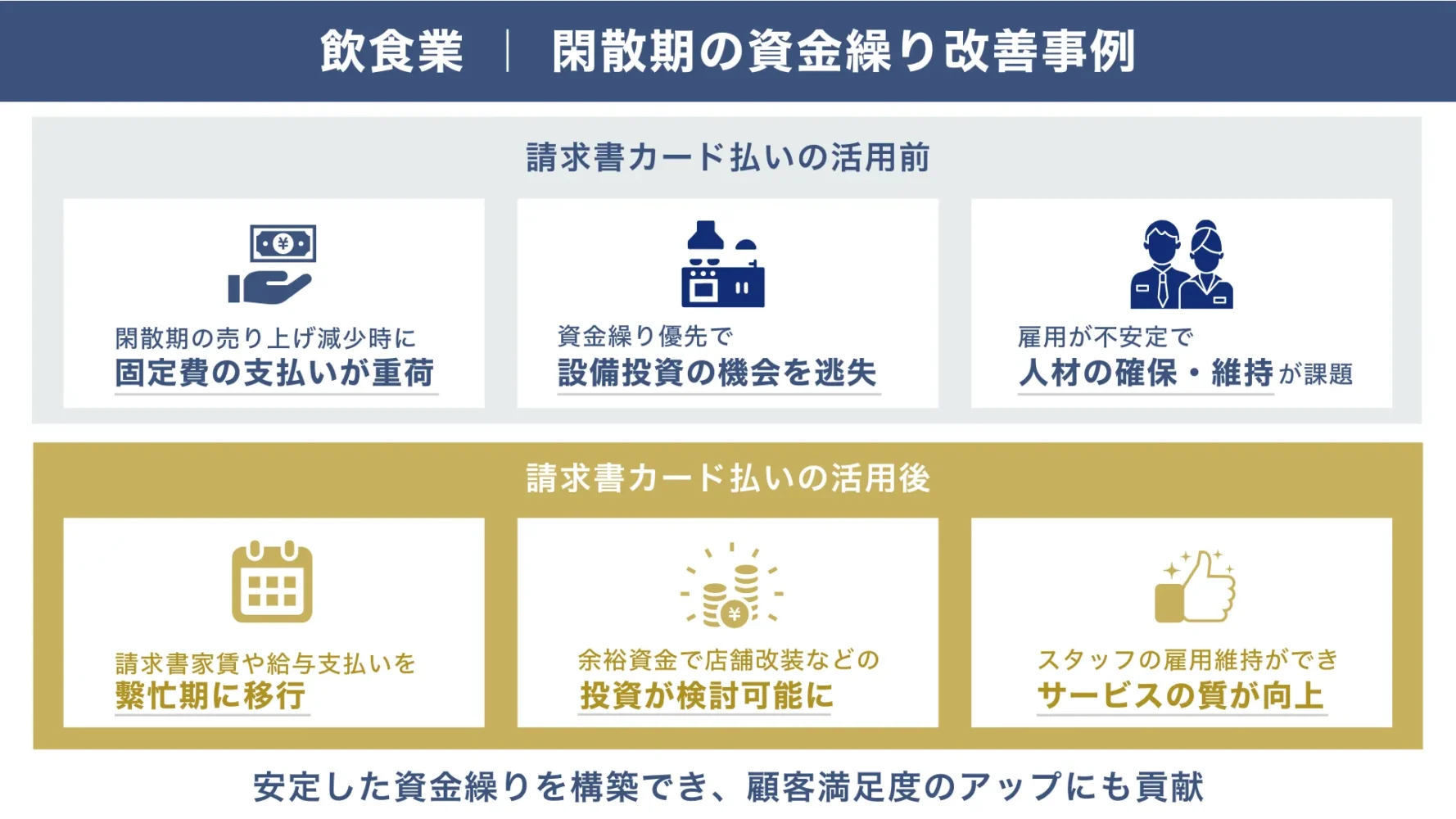 飲食業 ｜ 閑散期の資金繰り改善事例

請求書カード払いの活用前

閑散期の売り上げ減少時に
固定費の支払いが重荷

資金繰り優先で
設備投資の機会を逃失

雇用が不安定で
人材の確保・維持が課題

請求書カード払いの活用後

請求書家賃や給与支払いを
繁忙期に移行

余裕資金で店舗改装などの
投資が検討可能に

スタッフの雇用維持ができ
サービスの質が向上

安定した資金繰りを構築でき、顧客満足度のアップにも貢献